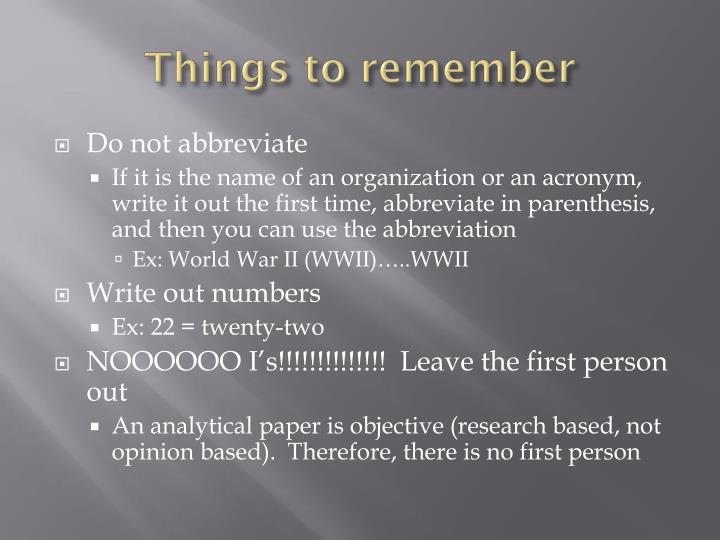 Things to remember

Do not abbreviate

If it is the name of an organization or an acronym, write it out the first time, abbreviate in parenthesis, and then you can use the abbreviation

Ex: World War II (WWII)…..WWII

Write out numbers

Ex: 22 = twenty-two

NOOOOOO I's!!!!!!!!!!!!!! Leave the first person out

An analytical paper is objective (research based, not opinion based). Therefore, there is no first person